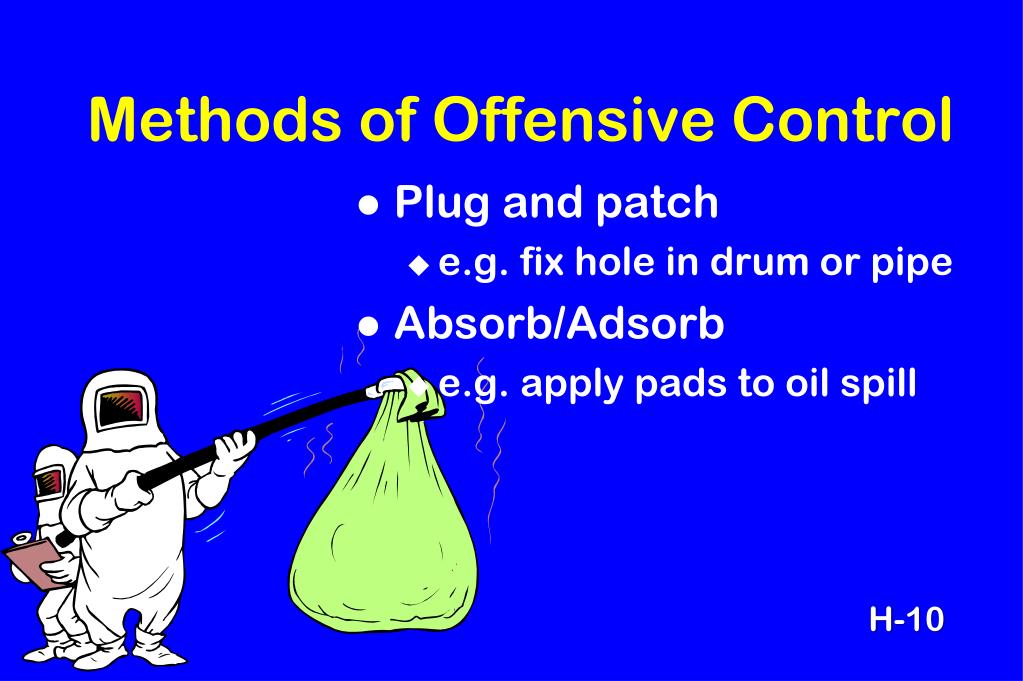 Methods of Offensive Control

- Plug and patch
  - e.g. fix hole in drum or pipe
- Absorb/Adsorb
  - e.g. apply pads to oil spill

H-10